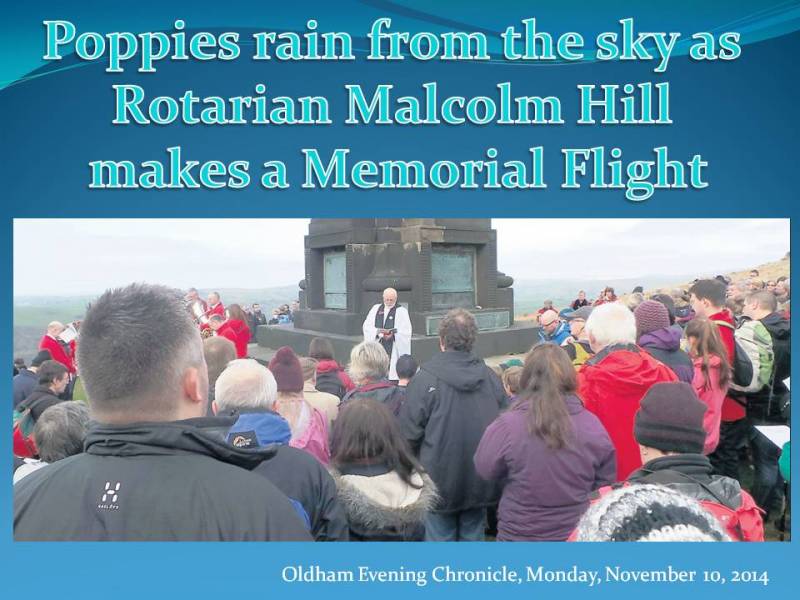 Poppies rain from the sky as Rotarian Malcolm Hill makes a Memorial Flight

Oldham Evening Chronicle, Monday, November 10, 2014